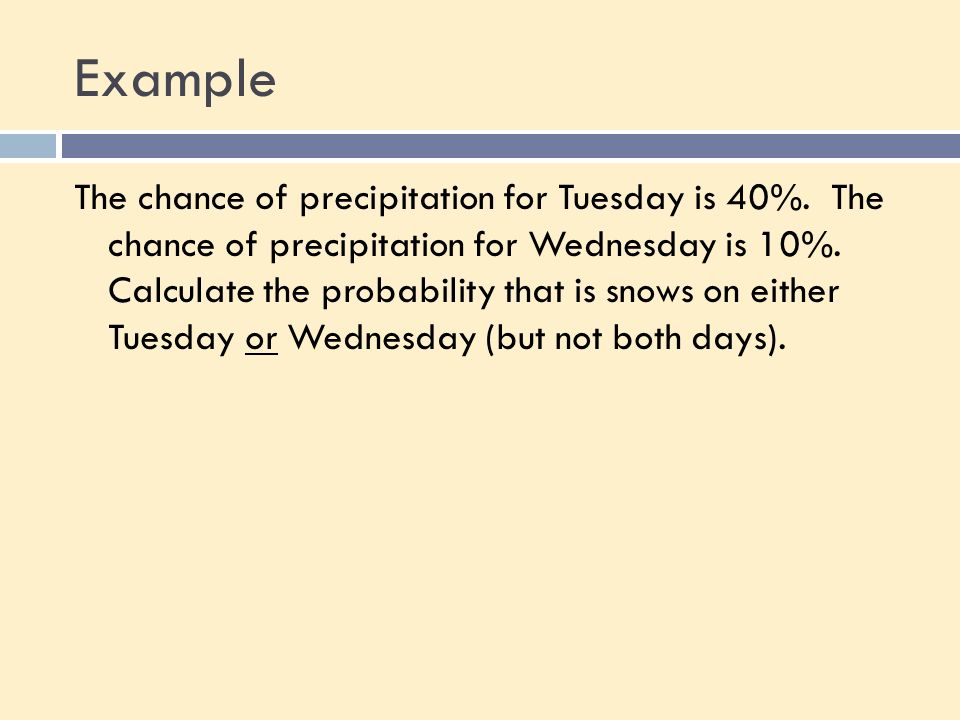 Example

The chance of precipitation for Tuesday is 40%. The chance of precipitation for Wednesday is 10%. Calculate the probability that is snows on either Tuesday or Wednesday (but not both days).